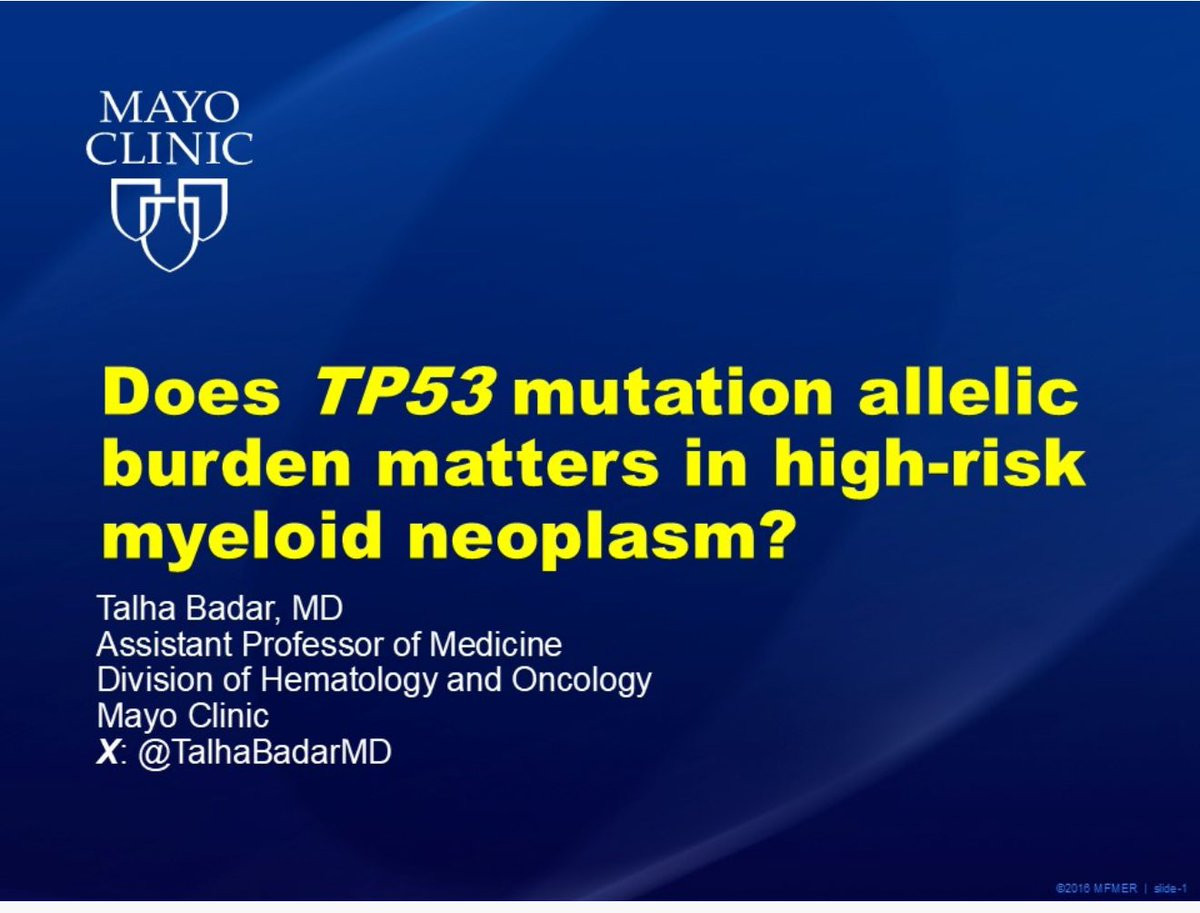 MAYO CLINIC

Does TP53 mutation allelic burden matters in high-risk myeloid neoplasm?

Talha Badar, MD
Assistant Professor of Medicine
Division of Hematology and Oncology
Mayo Clinic
X: @TalhaBadarMD

©2016 MFMER | slide-1